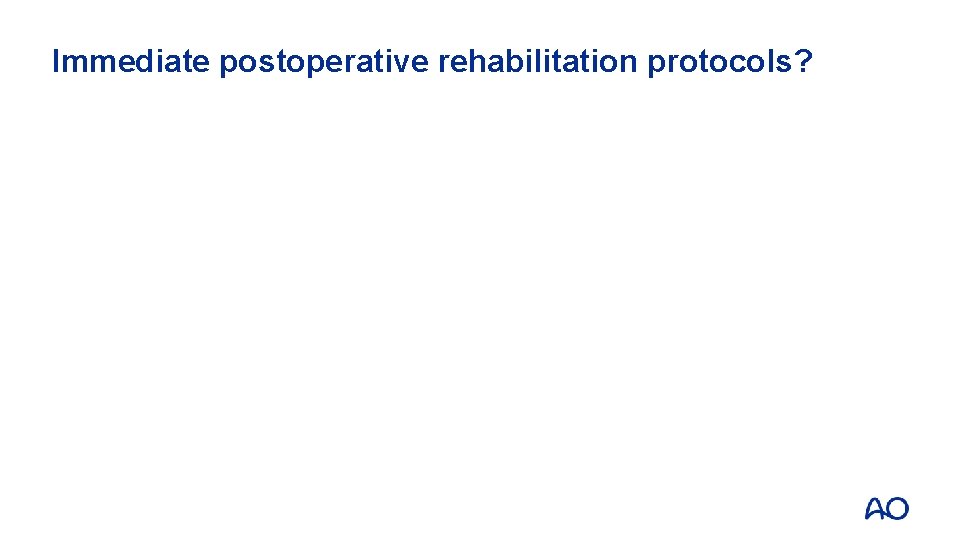 Immediate postoperative rehabilitation protocols?

AO